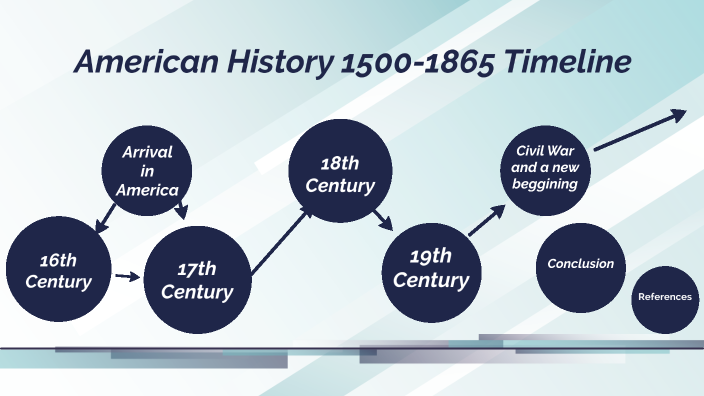 American History 1500-1865 Timeline

Arrival in America

16th Century

17th Century

18th Century

19th Century

Civil War and a new beggining

Conclusion

References